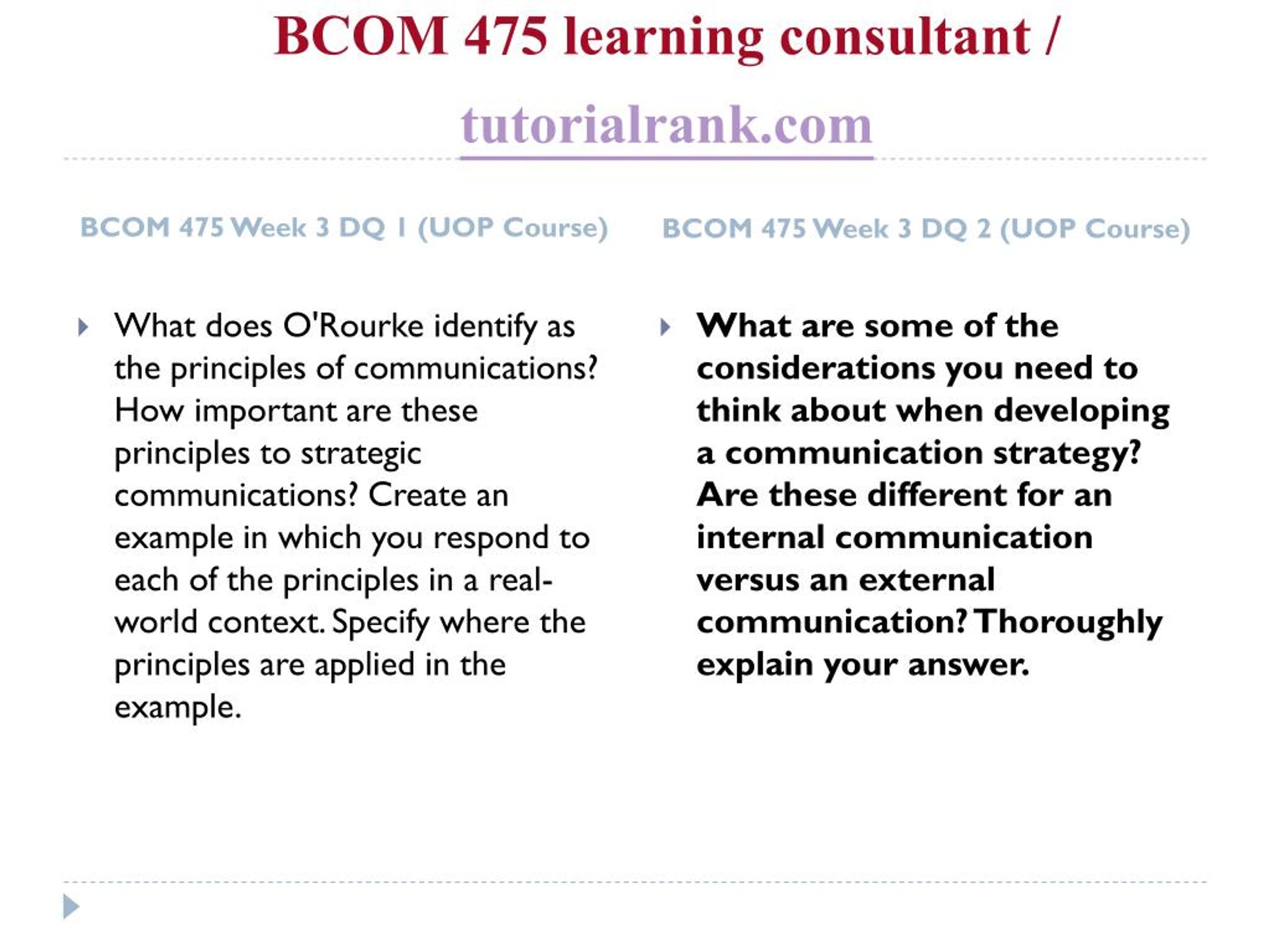 BCOM 475 learning consultant / tutorialrank.com

BCOM 475 Week 3 DQ 1 (UOP Course)

What does O'Rourke identify as the principles of communications? How important are these principles to strategic communications? Create an example in which you respond to each of the principles in a real-world context. Specify where the principles are applied in the example.

BCOM 475 Week 3 DQ 2 (UOP Course)

What are some of the considerations you need to think about when developing a communication strategy? Are these different for an internal communication versus an external communication? Thoroughly explain your answer.